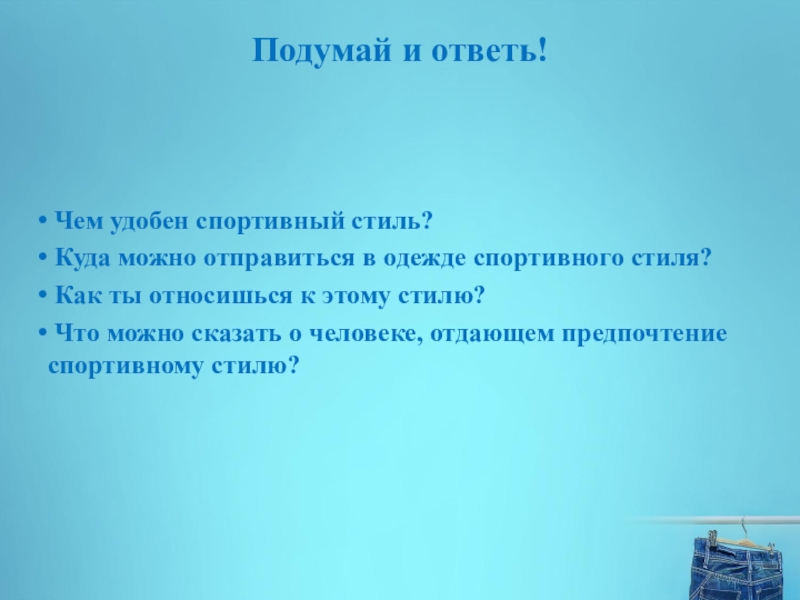 Подумай и ответь!

• Чем удобен спортивный стиль?
• Куда можно отправиться в одежде спортивного стиля?
• Как ты относишься к этому стилю?
• Что можно сказать о человеке, отдающем предпочтение спортивному стилю?